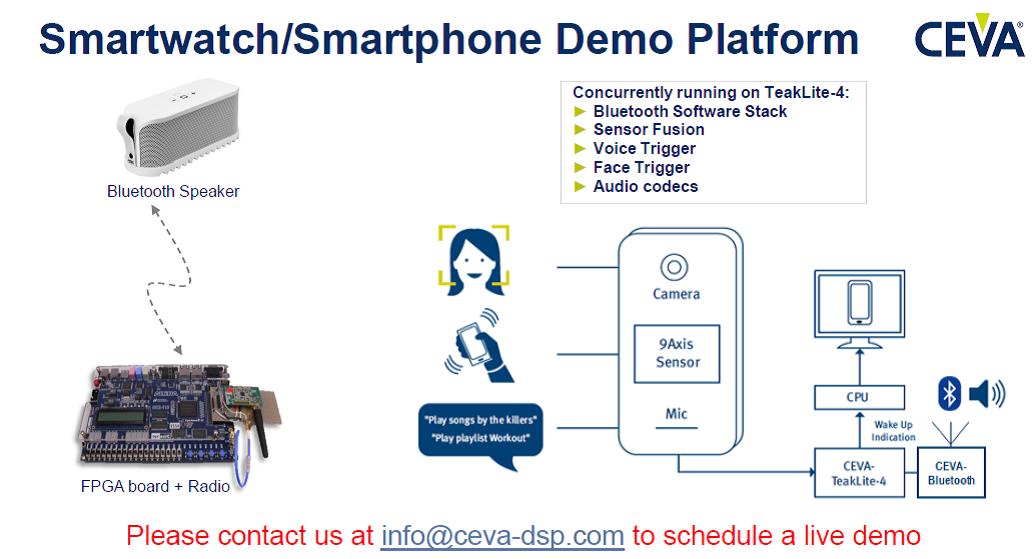 Smartwatch/Smartphone Demo Platform

CEVA®

Concurrently running on TeakLite-4:
► Bluetooth Software Stack
► Sensor Fusion
► Voice Trigger
► Face Trigger
► Audio codecs

Bluetooth Speaker

FPGA board + Radio

"Play songs by the killers"
"Play playlist Workout"

Camera

9Axis Sensor

Mic

CPU

Wake Up Indication

CEVA-TeakLite-4

CEVA-Bluetooth

Please contact us at info@ceva-dsp.com to schedule a live demo